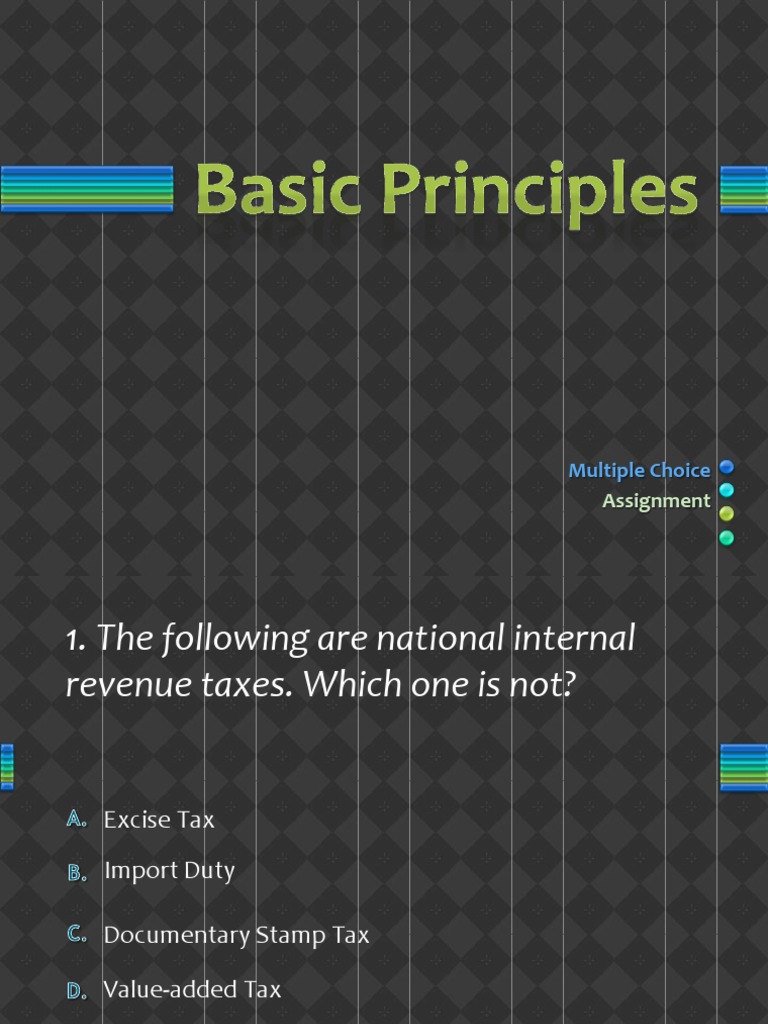 Basic Principles

Multiple Choice
Assignment

1. The following are national internal revenue taxes. Which one is not?

A. Excise Tax
B. Import Duty
C. Documentary Stamp Tax
D. Value-added Tax